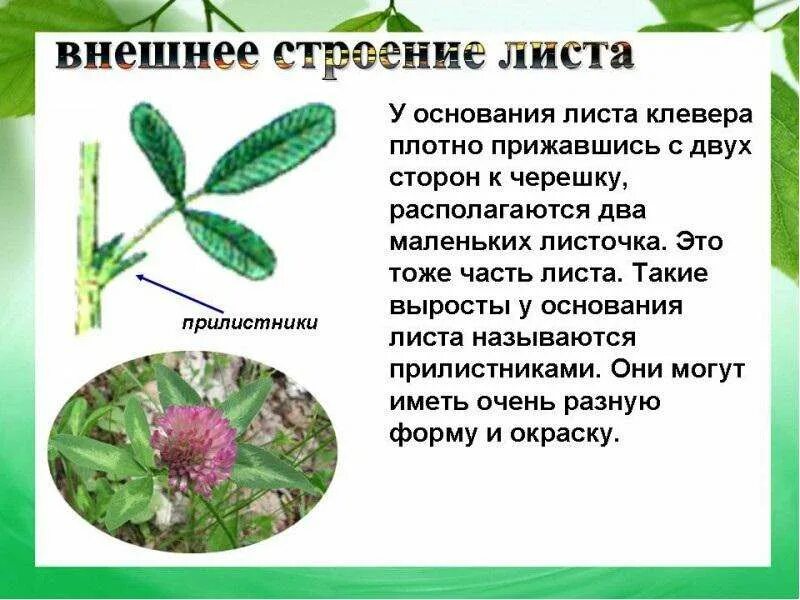 внешнее строение листа

прилистники

У основания листа клевера плотно прижавшись с двух сторон к черешку, располагаются два маленьких листочка. Это тоже часть листа. Такие выросты у основания листа называются прилистниками. Они могут иметь очень разную форму и окраску.